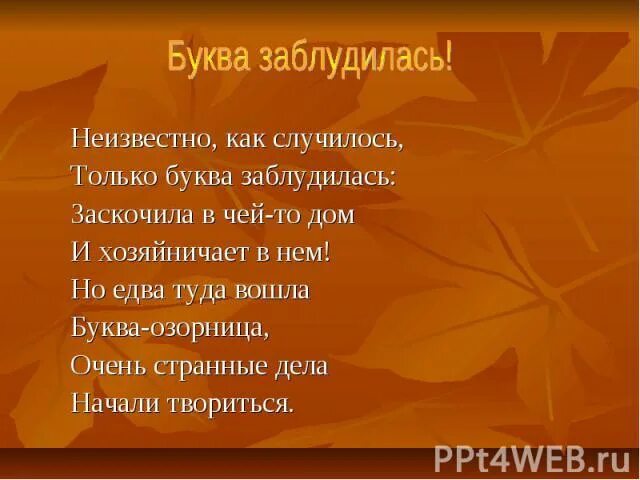 Буква заблудилась!

Неизвестно, как случилось,
Только буква заблудилась:
Заскочила в чей-то дом
И хозяйничает в нем!
Но едва туда вошла
Буква-озорница,
Очень странные дела
Начали твориться.

PPt4WEB.ru